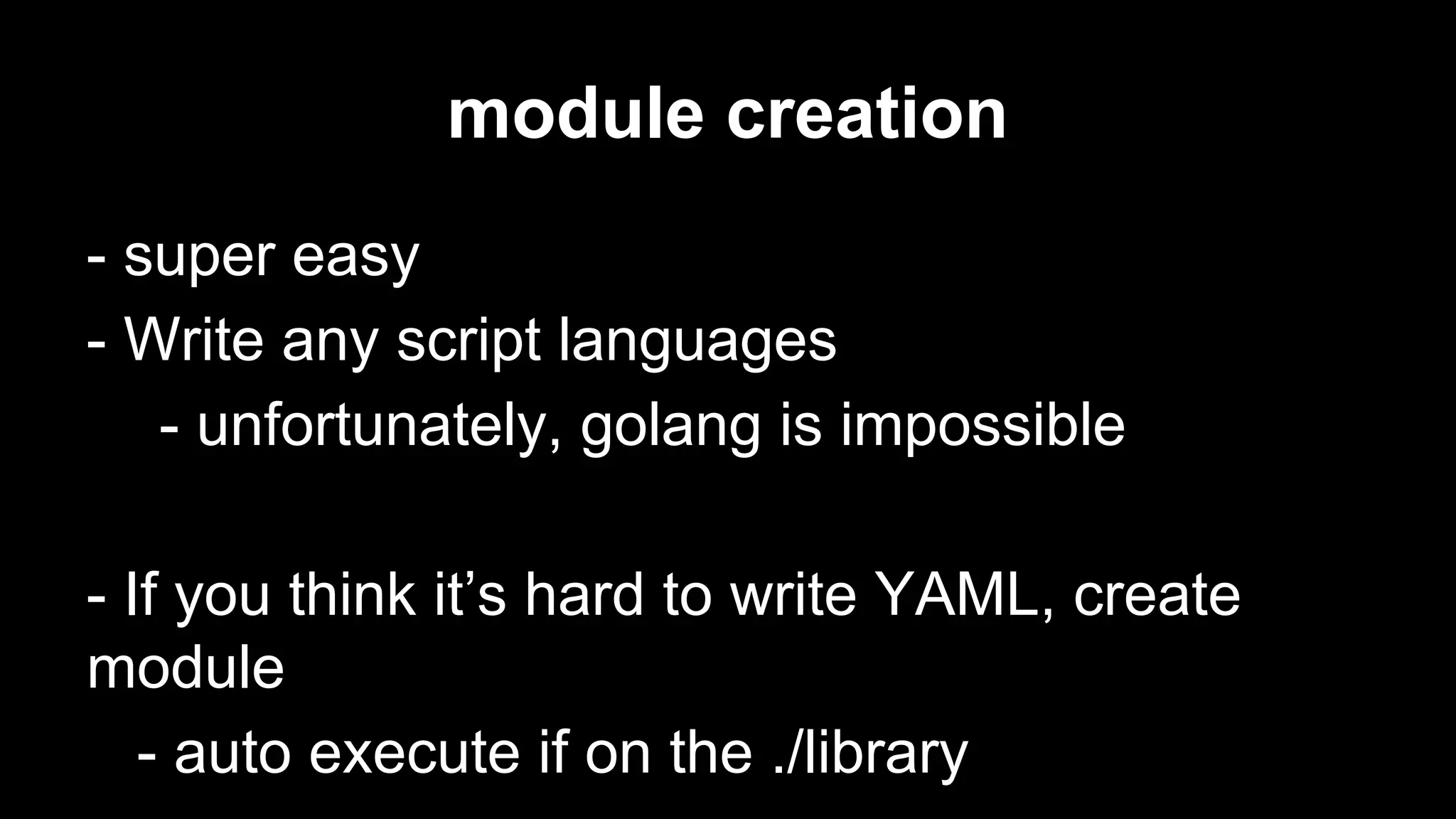 module creation

- super easy
- Write any script languages
  - unfortunately, golang is impossible

- If you think it’s hard to write YAML, create module
  - auto execute if on the ./library